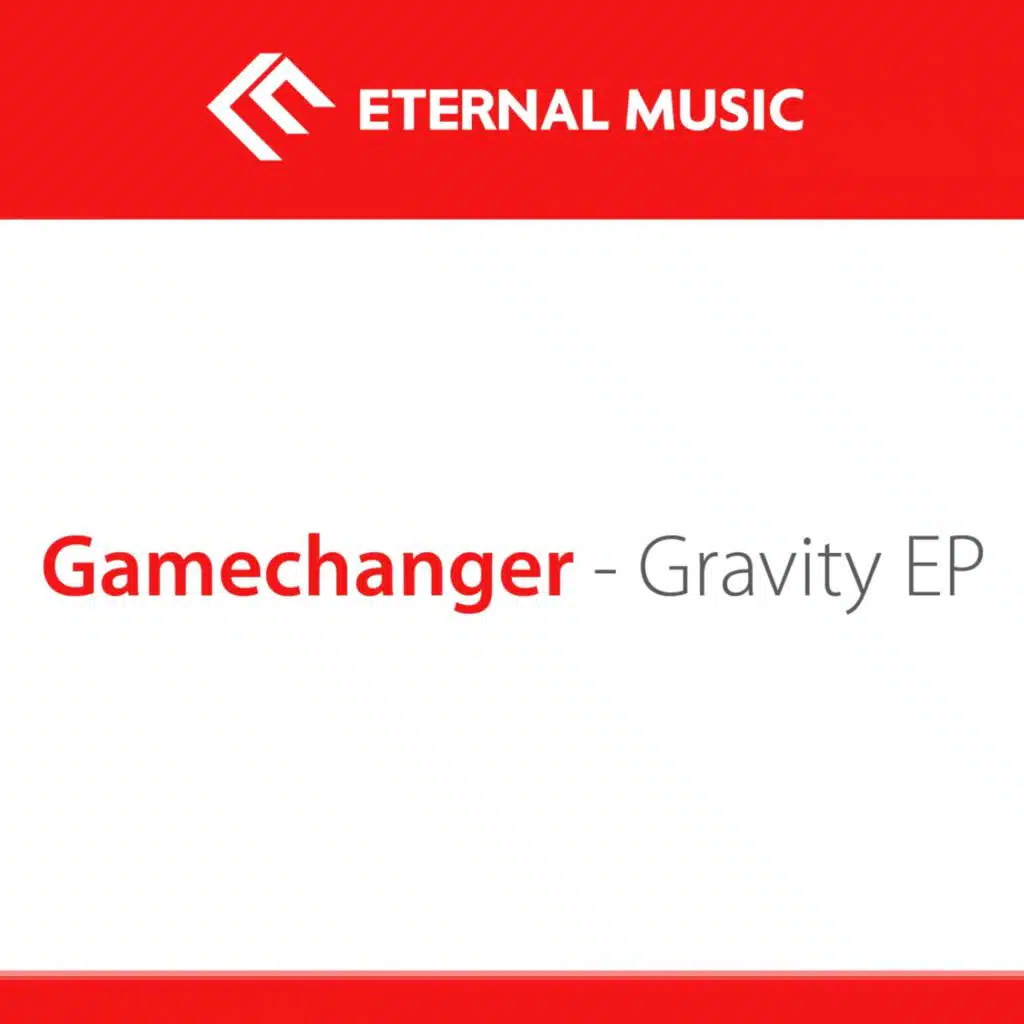 ETERNAL MUSIC

Gamechanger - Gravity EP